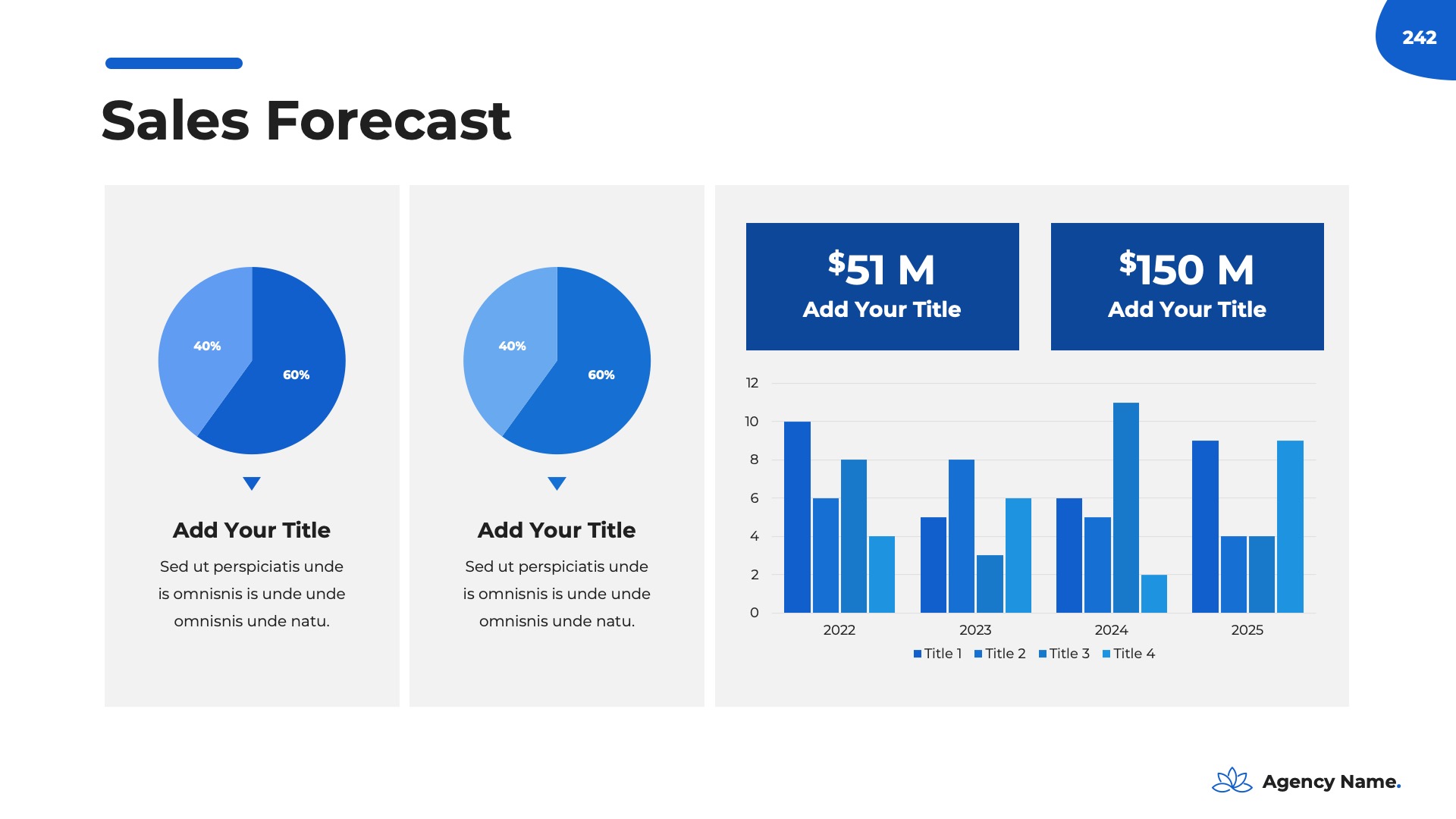 242

Sales Forecast

40%
60%

Add Your Title

Sed ut perspiciatis unde is omnisnis is unde unde omnisnis unde natu.

40%
60%

Add Your Title

Sed ut perspiciatis unde is omnisnis is unde unde omnisnis unde natu.

$51 M
Add Your Title

$150 M
Add Your Title

12
10
8
6
4
2
0

2022 2023 2024 2025

Title 1 Title 2 Title 3 Title 4

Agency Name.